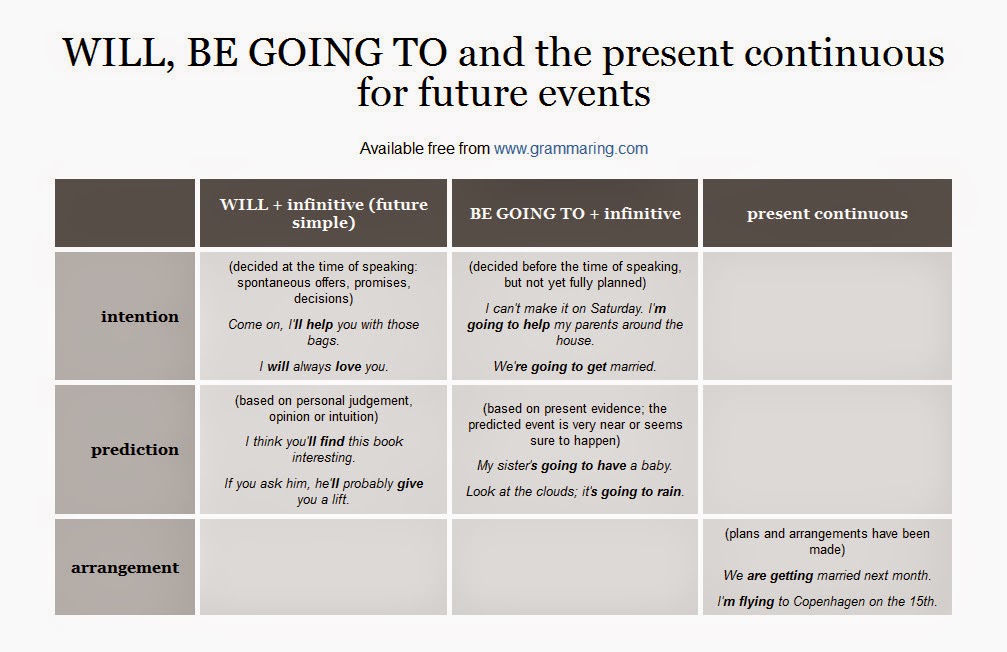 WILL, BE GOING TO and the present continuous for future events

Available free from www.grammaring.com

| | WILL + infinitive (future simple) | BE GOING TO + infinitive | present continuous |
|---|---|---|---|
| intention | (decided at the time of speaking: spontaneous offers, promises, decisions) Come on, I'll help you with those bags. I will always love you. | (decided before the time of speaking, but not yet fully planned) I can't make it on Saturday. I'm going to help my parents around the house. We're going to get married. | |
| prediction | (based on personal judgement, opinion or intuition) I think you'll find this book interesting. If you ask him, he'll probably give you a lift. | (based on present evidence; the predicted event is very near or seems sure to happen) My sister's going to have a baby. Look at the clouds; it's going to rain. | |
| arrangement | | | (plans and arrangements have been made) We are getting married next month. I'm flying to Copenhagen on the 15th. |